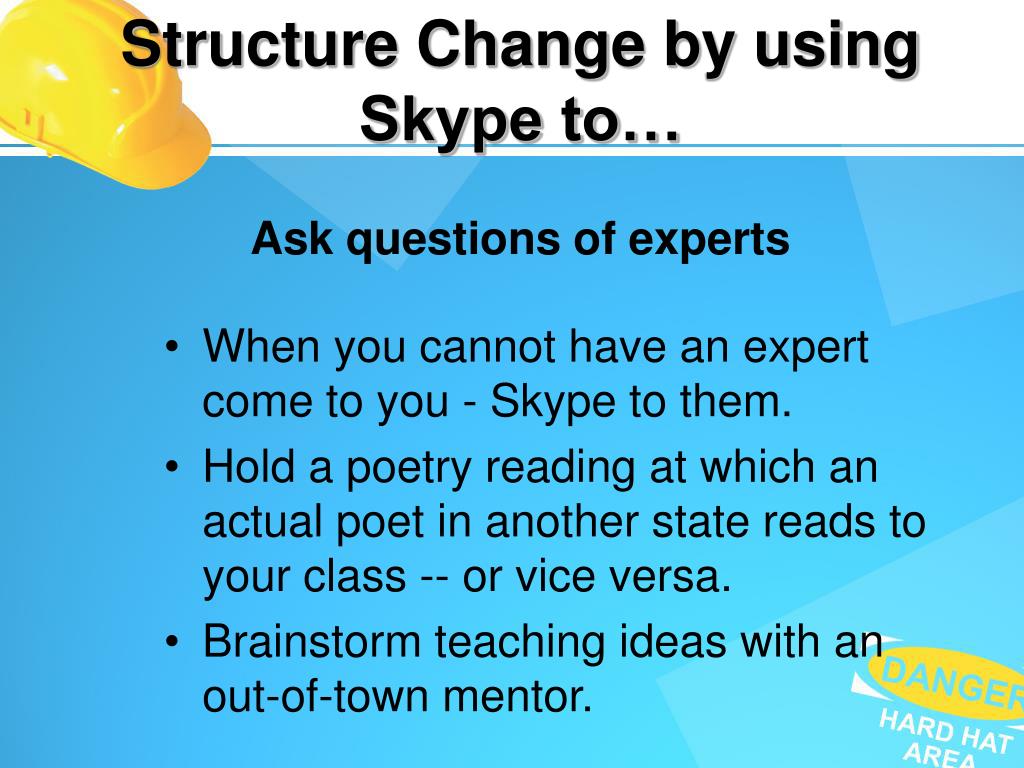 Structure Change by using Skype to…

Ask questions of experts

• When you cannot have an expert come to you - Skype to them.
• Hold a poetry reading at which an actual poet in another state reads to your class -- or vice versa.
• Brainstorm teaching ideas with an out-of-town mentor.

DANGER
HARD HAT AREA